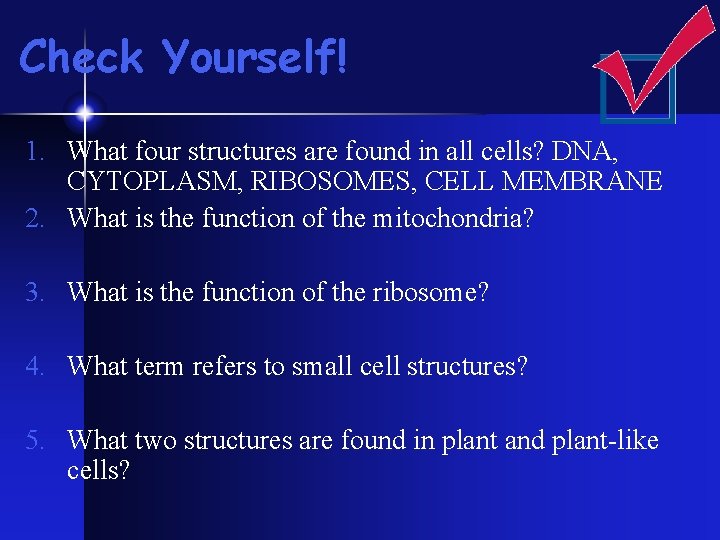 Check Yourself!

1. What four structures are found in all cells? DNA, CYTOPLASM, RIBOSOMES, CELL MEMBRANE
2. What is the function of the mitochondria?

3. What is the function of the ribosome?

4. What term refers to small cell structures?

5. What two structures are found in plant and plant-like cells?